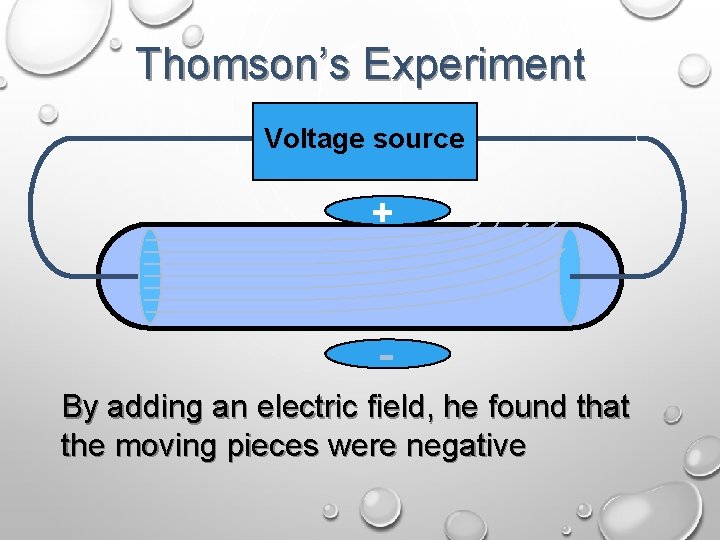 Thomson's Experiment

Voltage source

+

-

By adding an electric field, he found that the moving pieces were negative